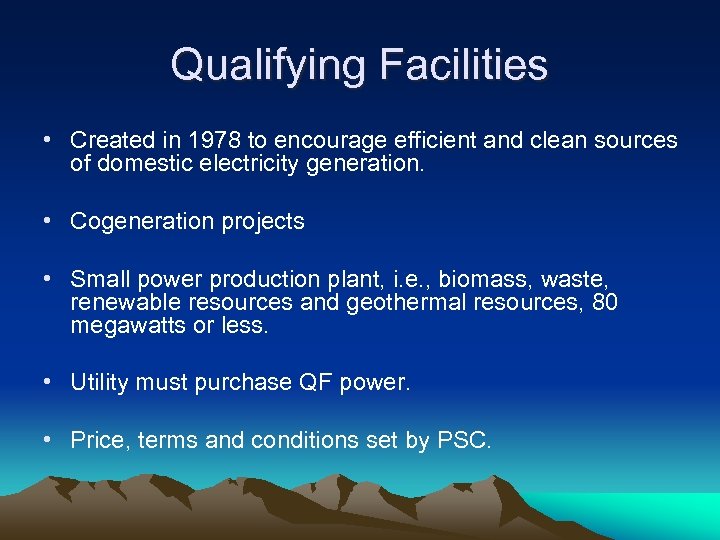 Qualifying Facilities

• Created in 1978 to encourage efficient and clean sources of domestic electricity generation.

• Cogeneration projects

• Small power production plant, i.e., biomass, waste, renewable resources and geothermal resources, 80 megawatts or less.

• Utility must purchase QF power.

• Price, terms and conditions set by PSC.